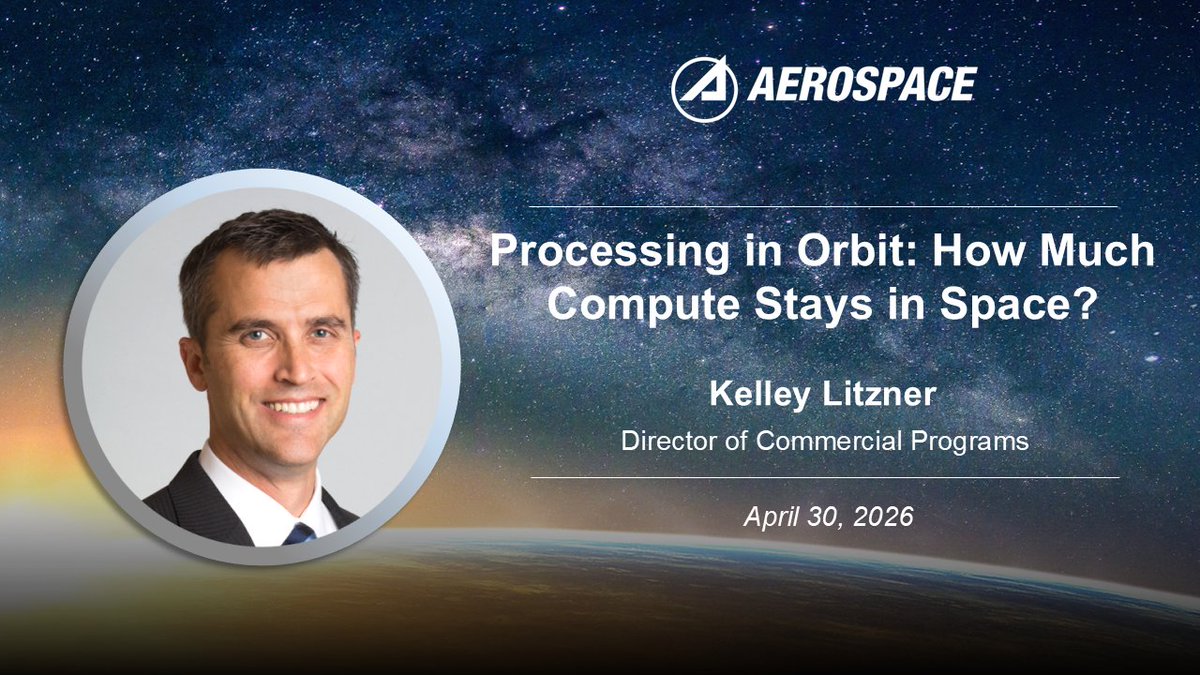 AEROSPACE

Processing in Orbit: How Much Compute Stays in Space?

Kelley Litzner

Director of Commercial Programs

April 30, 2026